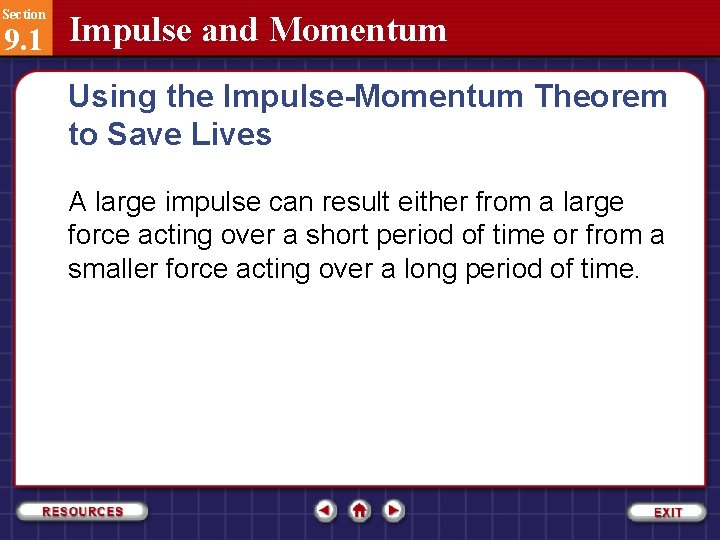 Section 9.1
Impulse and Momentum

Using the Impulse-Momentum Theorem to Save Lives

A large impulse can result either from a large force acting over a short period of time or from a smaller force acting over a long period of time.

RESOURCES

EXIT